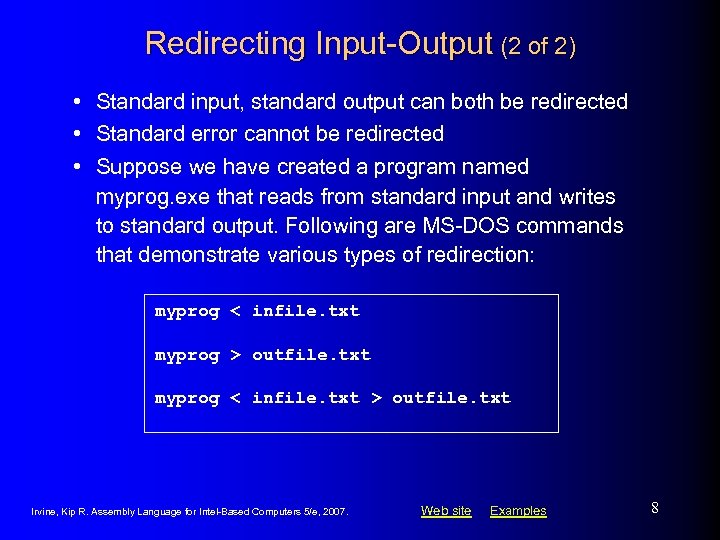 Redirecting Input-Output (2 of 2)

• Standard input, standard output can both be redirected
• Standard error cannot be redirected
• Suppose we have created a program named myprog.exe that reads from standard input and writes to standard output. Following are MS-DOS commands that demonstrate various types of redirection:

myprog < infile.txt

myprog > outfile.txt

myprog < infile.txt > outfile.txt

Irvine, Kip R. Assembly Language for Intel-Based Computers 5/e, 2007.

Web site Examples

8